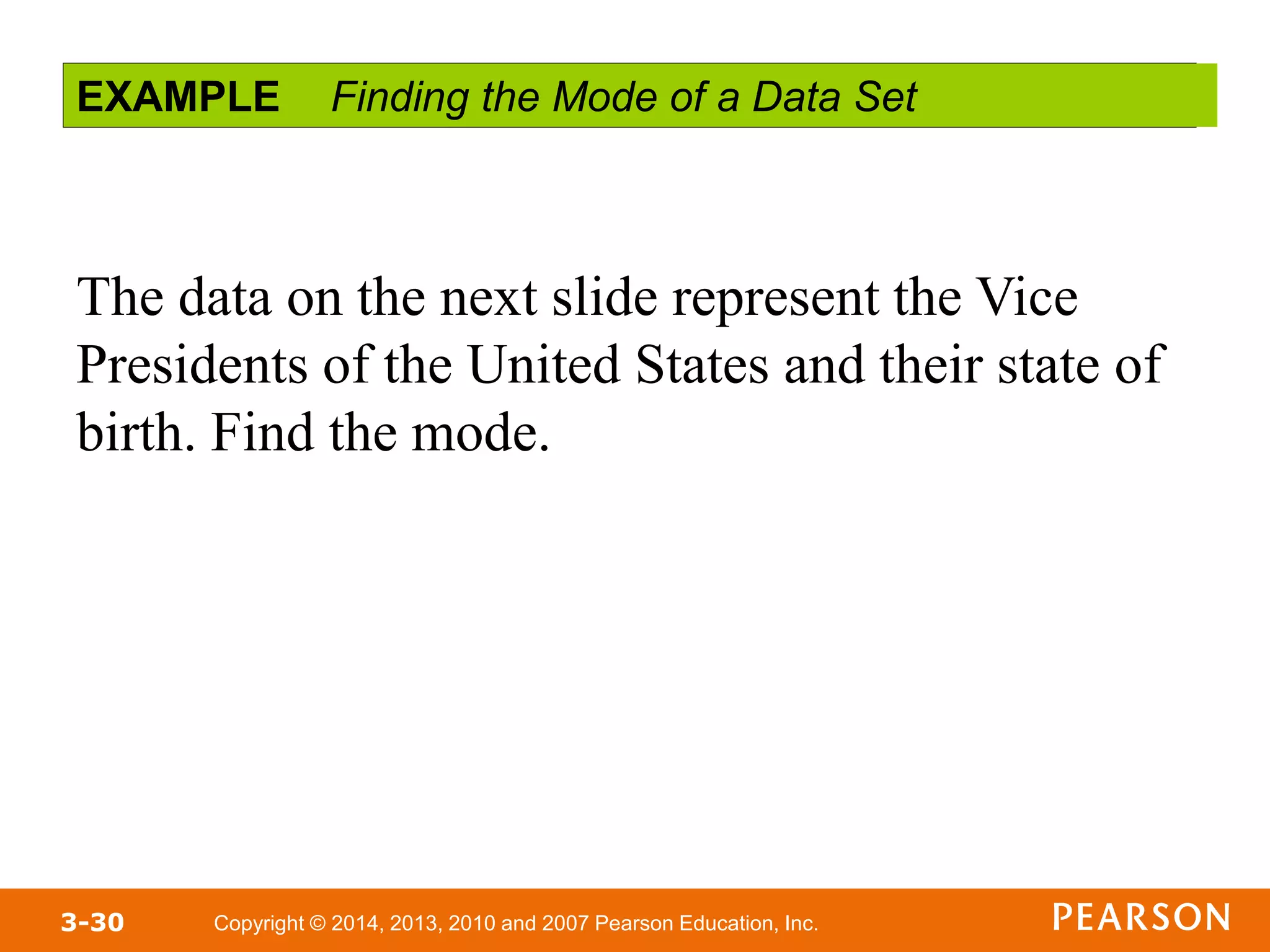 EXAMPLE Finding the Mode of a Data Set

The data on the next slide represent the Vice Presidents of the United States and their state of birth. Find the mode.

3-30 Copyright © 2014, 2013, 2010 and 2007 Pearson Education, Inc. PEARSON